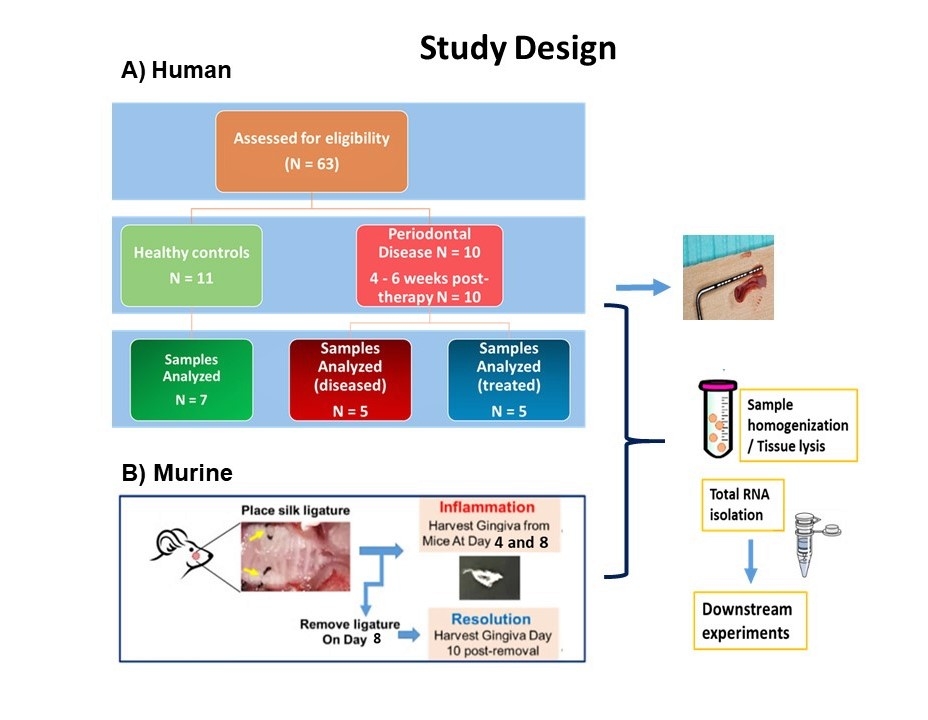 Study Design

A) Human

Assessed for eligibility
(N = 63)

Healthy controls
N = 11

Periodontal Disease N = 10
4 - 6 weeks post-therapy N = 10

Samples Analyzed
N = 7

Samples Analyzed (diseased)
N = 5

Samples Analyzed (treated)
N = 5

B) Murine

Place silk ligature

Inflammation
Harvest Gingiva from Mice At Day 4 and 8

Remove ligature On Day 8

Resolution
Harvest Gingiva Day 10 post-removal

Sample homogenization / Tissue lysis

Total RNA isolation

Downstream experiments